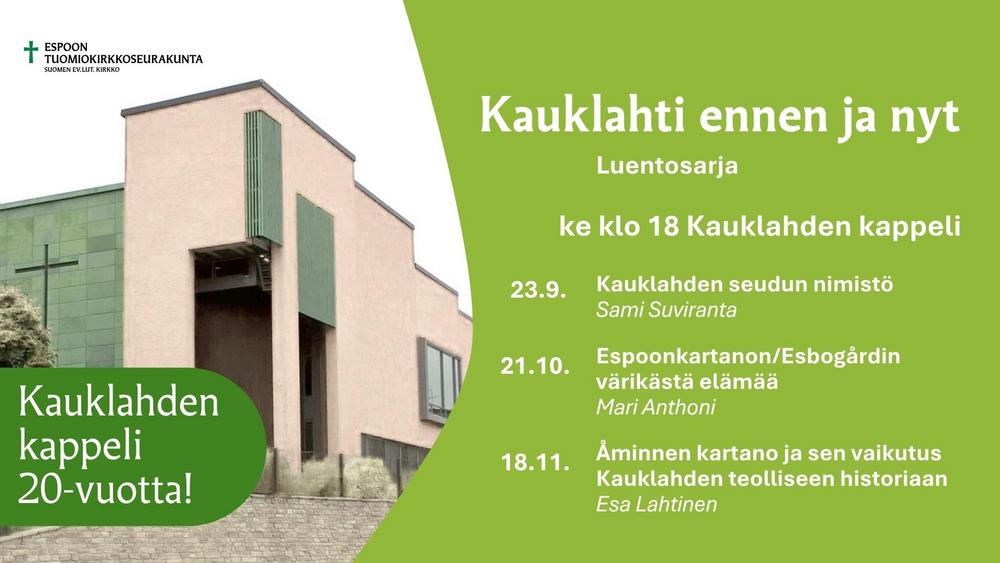 ESPOON
TUOMIOKIRKKOSEURAKUNTA
SUOMEN EV.LUT. KIRKKO

Kauklahden
kappeli
20-vuotta!

Kauklahti ennen ja nyt

Luentosarja

ke klo 18 Kauklahden kappeli

23.9.
Kauklahden seudun nimistö
Sami Suviranta

21.10.
Espoonkartanon/Esbogårdin värikästä elämää
Mari Anthoni

18.11.
Åminnen kartano ja sen vaikutus Kauklahden teolliseen historiaan
Esa Lahtinen